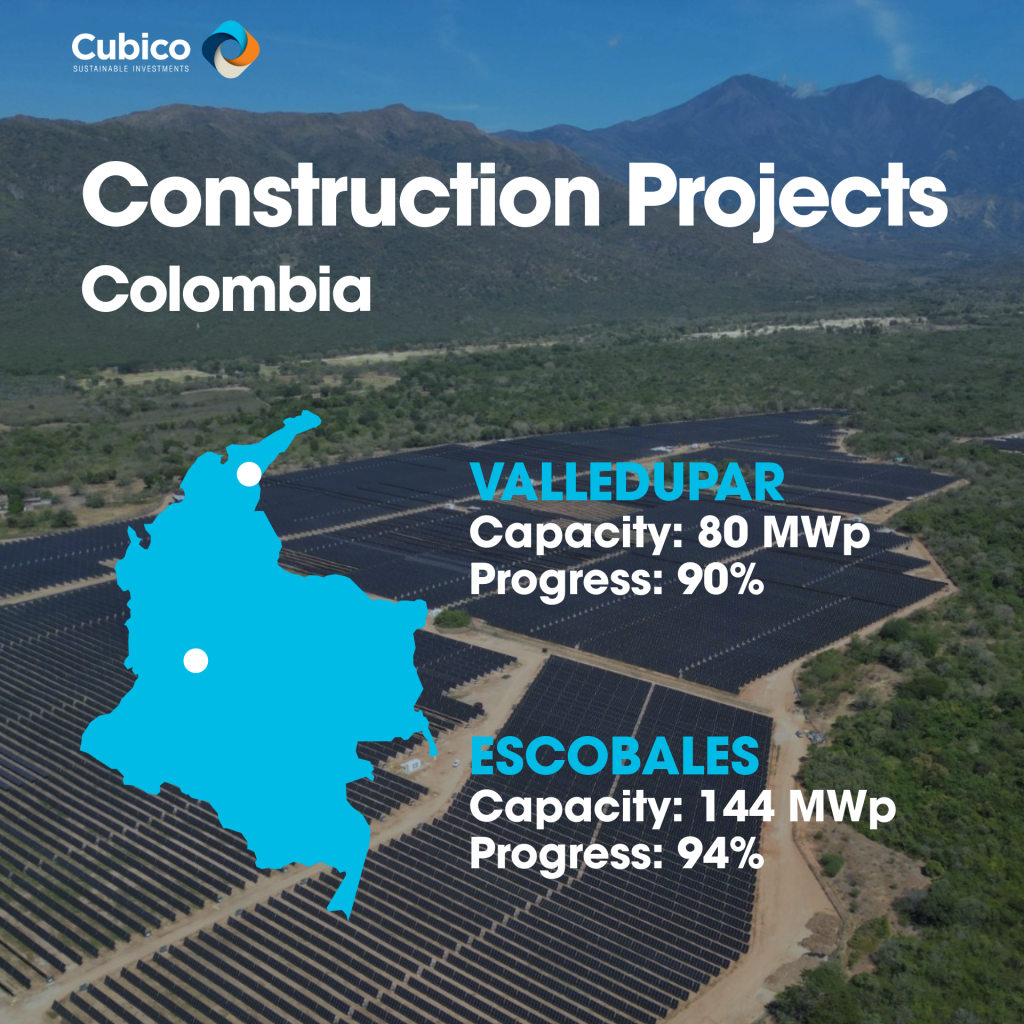 Cubico
SUSTAINABLE INVESTMENTS

Construction Projects
Colombia

VALLEDUPAR
Capacity: 80 MWp
Progress: 90%

ESCOBALES
Capacity: 144 MWp
Progress: 94%